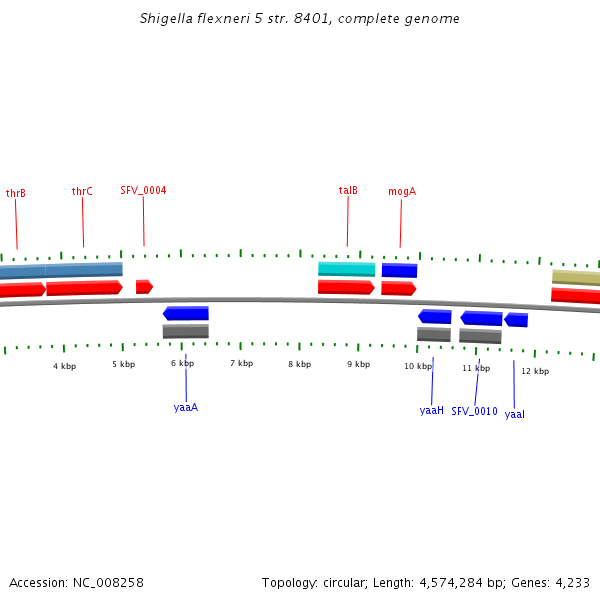 Shigella flexneri 5 str. 8401, complete genome

thrB
thrC
SFV_0004
talB
mogA

4 kbp
5 kbp
6 kbp
7 kbp
8 kbp
9 kbp
10 kbp
11 kbp
12 kbp

yaaA
yaaH
SFV_0010
yaaI

Accession: NC_008258
Topology: circular; Length: 4,574,284 bp; Genes: 4,233